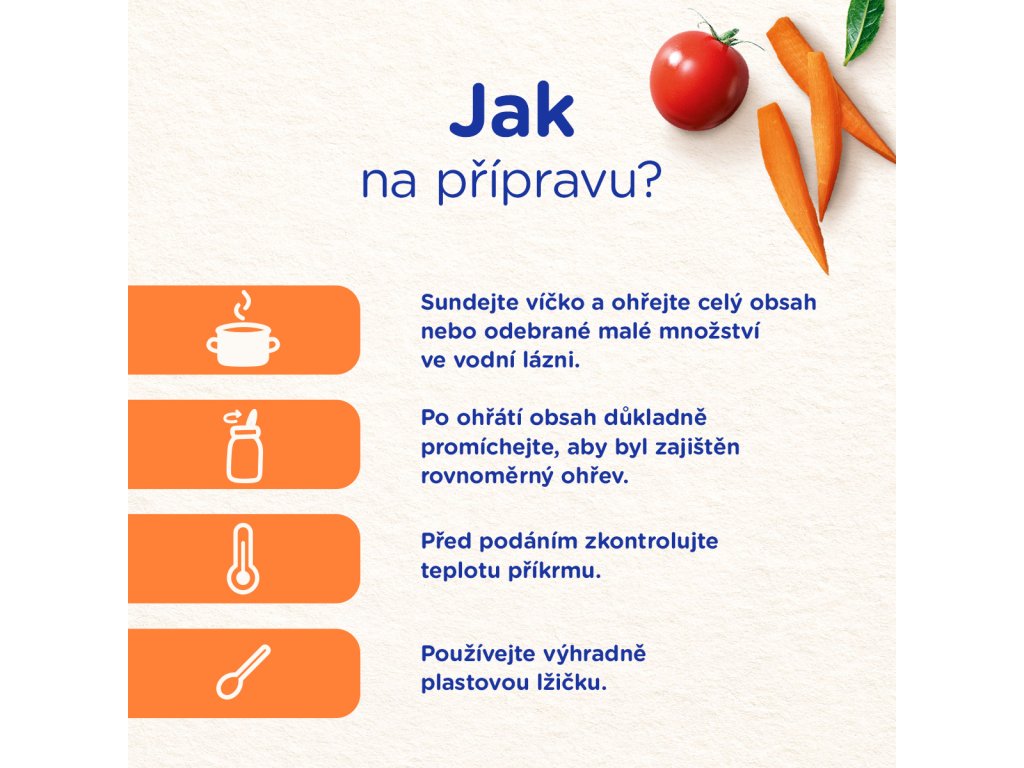 Jak
na přípravu?

Sundejte víčko a ohřejte celý obsah nebo odebrané malé množství ve vodní lázni.

Po ohřátí obsah důkladně promíchejte, aby byl zajištěn rovnoměrný ohřev.

Před podáním zkontrolujte teplotu příkrmu.

Používejte výhradně plastovou lžičku.